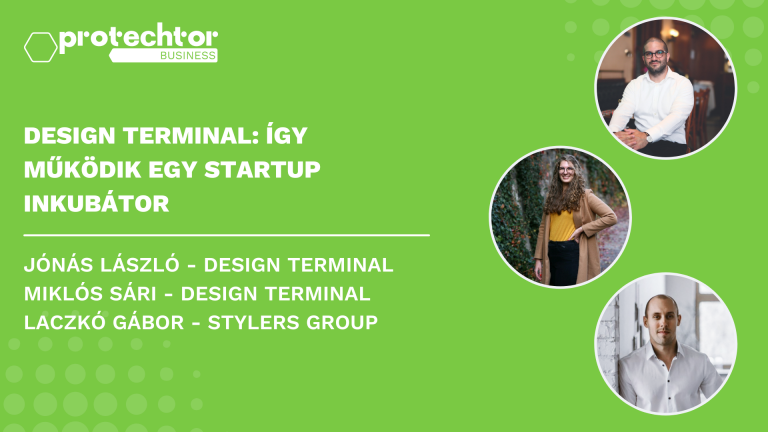 protechtor
BUSINESS

DESIGN TERMINAL: ÍGY MŰKÖDIK EGY STARTUP INKUBÁTOR

JÓNÁS LÁSZLÓ - DESIGN TERMINAL
MIKLÓS SÁRI - DESIGN TERMINAL
LACZKÓ GÁBOR - STYLERS GROUP